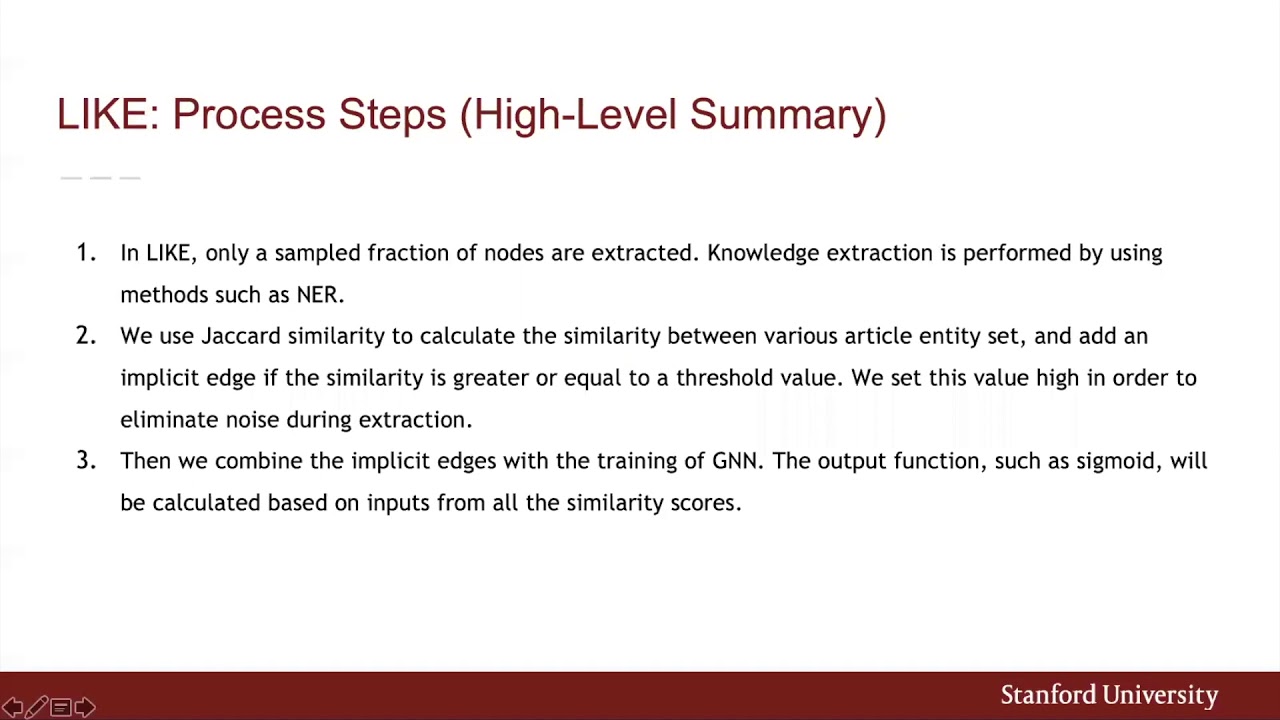 LIKE: Process Steps (High-Level Summary)

1. In LIKE, only a sampled fraction of nodes are extracted. Knowledge extraction is performed by using methods such as NER.
2. We use Jaccard similarity to calculate the similarity between various article entity set, and add an implicit edge if the similarity is greater or equal to a threshold value. We set this value high in order to eliminate noise during extraction.
3. Then we combine the implicit edges with the training of GNN. The output function, such as sigmoid, will be calculated based on inputs from all the similarity scores.

Stanford University